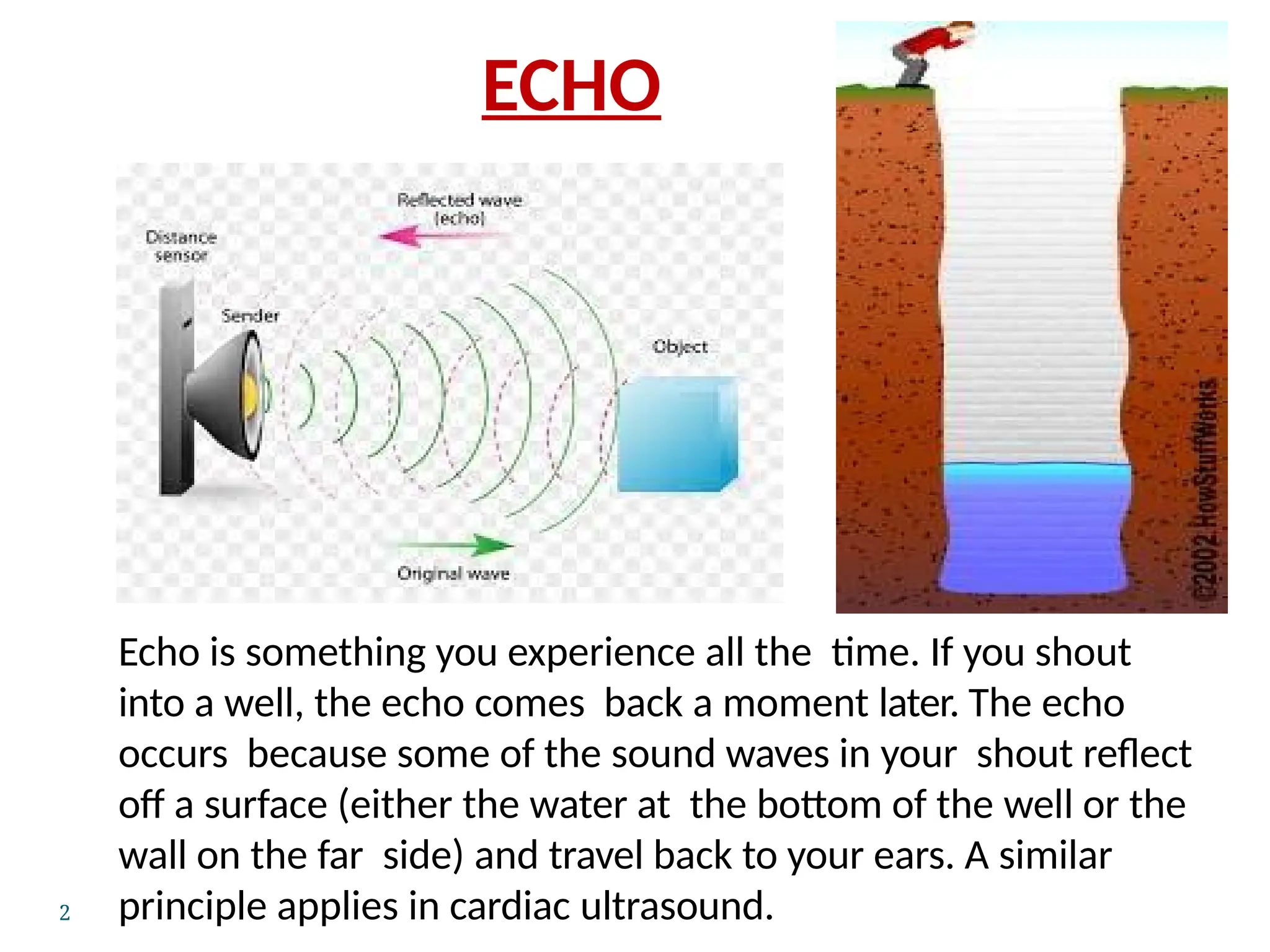 ECHO

Reflected wave (echo)

Distance sensor

Sender

Object

Original wave

©2002 HowStuffWorks

Echo is something you experience all the time. If you shout into a well, the echo comes back a moment later. The echo occurs because some of the sound waves in your shout reflect off a surface (either the water at the bottom of the well or the wall on the far side) and travel back to your ears. A similar principle applies in cardiac ultrasound.

2